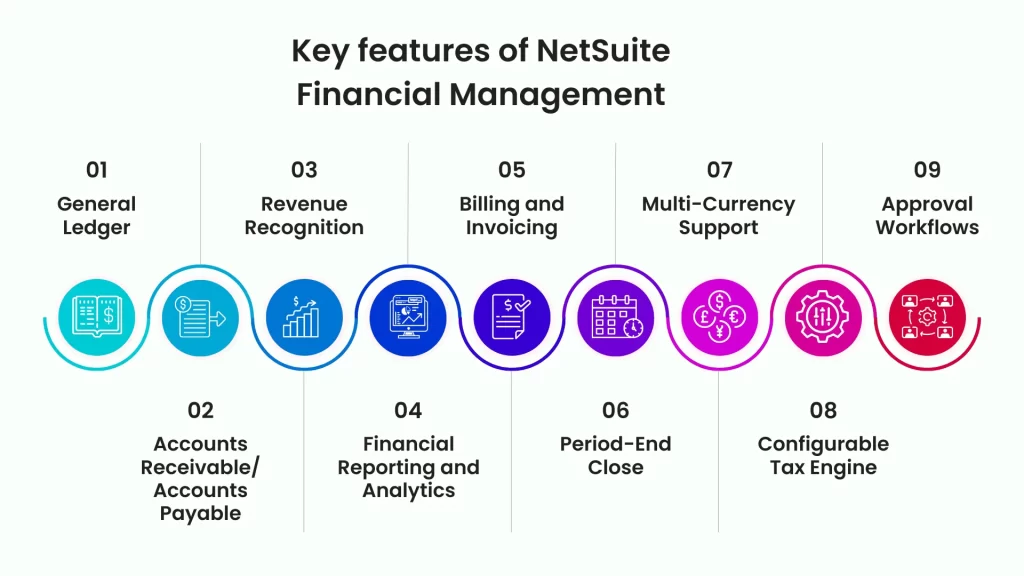 Key features of NetSuite Financial Management

01
General Ledger

02
Accounts Receivable/ Accounts Payable

03
Revenue Recognition

04
Financial Reporting and Analytics

05
Billing and Invoicing

06
Period-End Close

07
Multi-Currency Support

08
Configurable Tax Engine

09
Approval Workflows